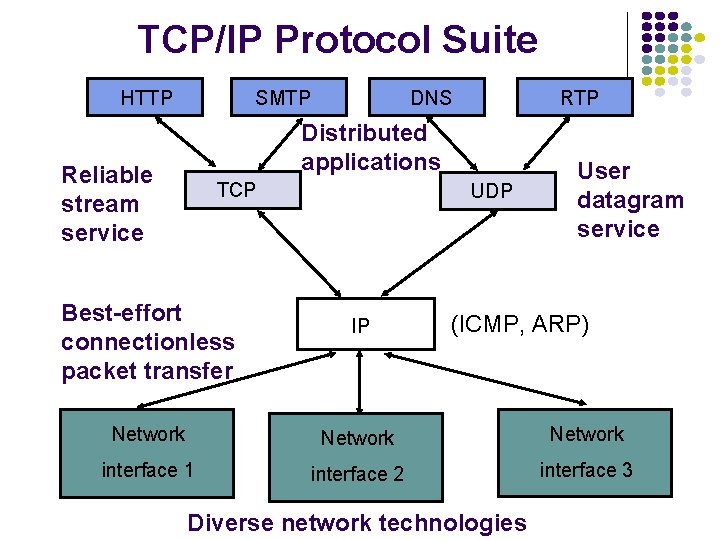 TCP/IP Protocol Suite

HTTP

SMTP

DNS

RTP

Distributed applications

Reliable stream service

TCP

UDP

User datagram service

Best-effort connectionless packet transfer

IP

(ICMP, ARP)

Network interface 1

Network interface 2

Network interface 3

Diverse network technologies